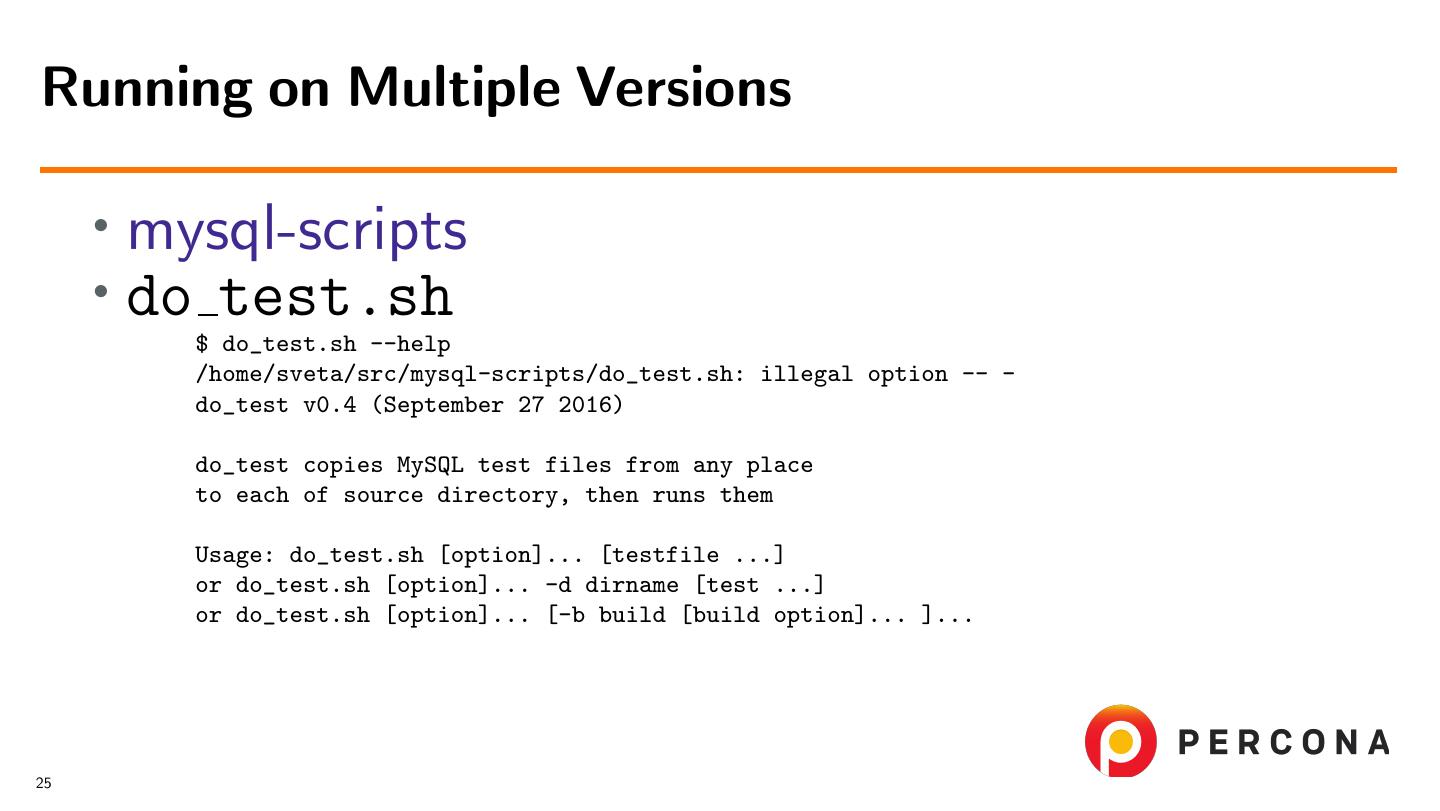 Running on Multiple Versions

• mysql-scripts
• do_test.sh

$ do_test.sh --help
/home/sveta/src/mysql-scripts/do_test.sh: illegal option -- -
do_test v0.4 (September 27 2016)

do_test copies MySQL test files from any place
to each of source directory, then runs them

Usage: do_test.sh [option]... [testfile ...]
or do_test.sh [option]... -d dirname [test ...]
or do_test.sh [option]... [-b build [build option]... ]...

PERCONA

25